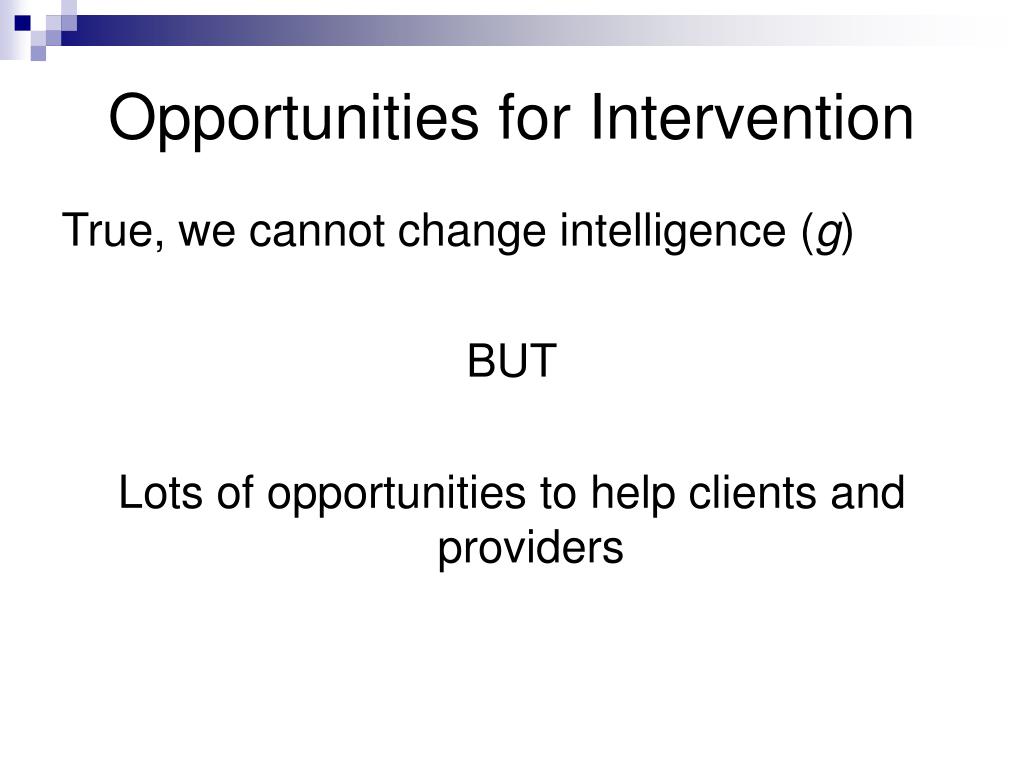 Opportunities for Intervention

True, we cannot change intelligence (g)

BUT

Lots of opportunities to help clients and providers